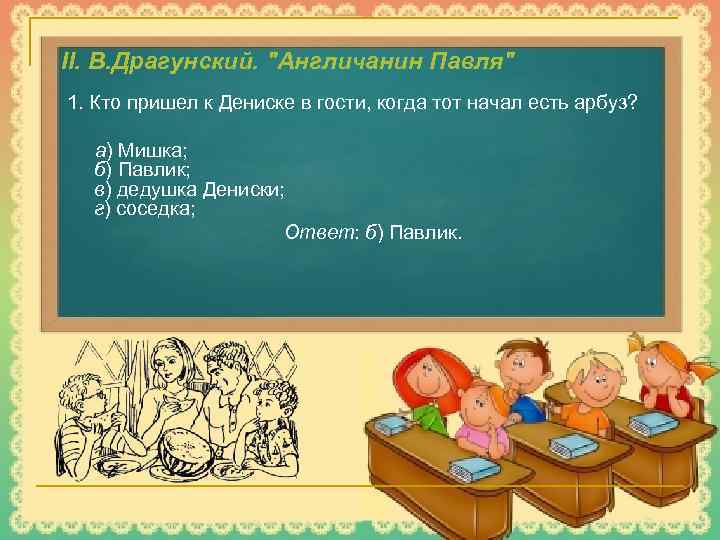 II. В.Драгунский. "Англичанин Павля"

1. Кто пришел к Дениске в гости, когда тот начал есть арбуз?

а) Мишка;
б) Павлик;
в) дедушка Дениски;
г) соседка;

Ответ: б) Павлик.